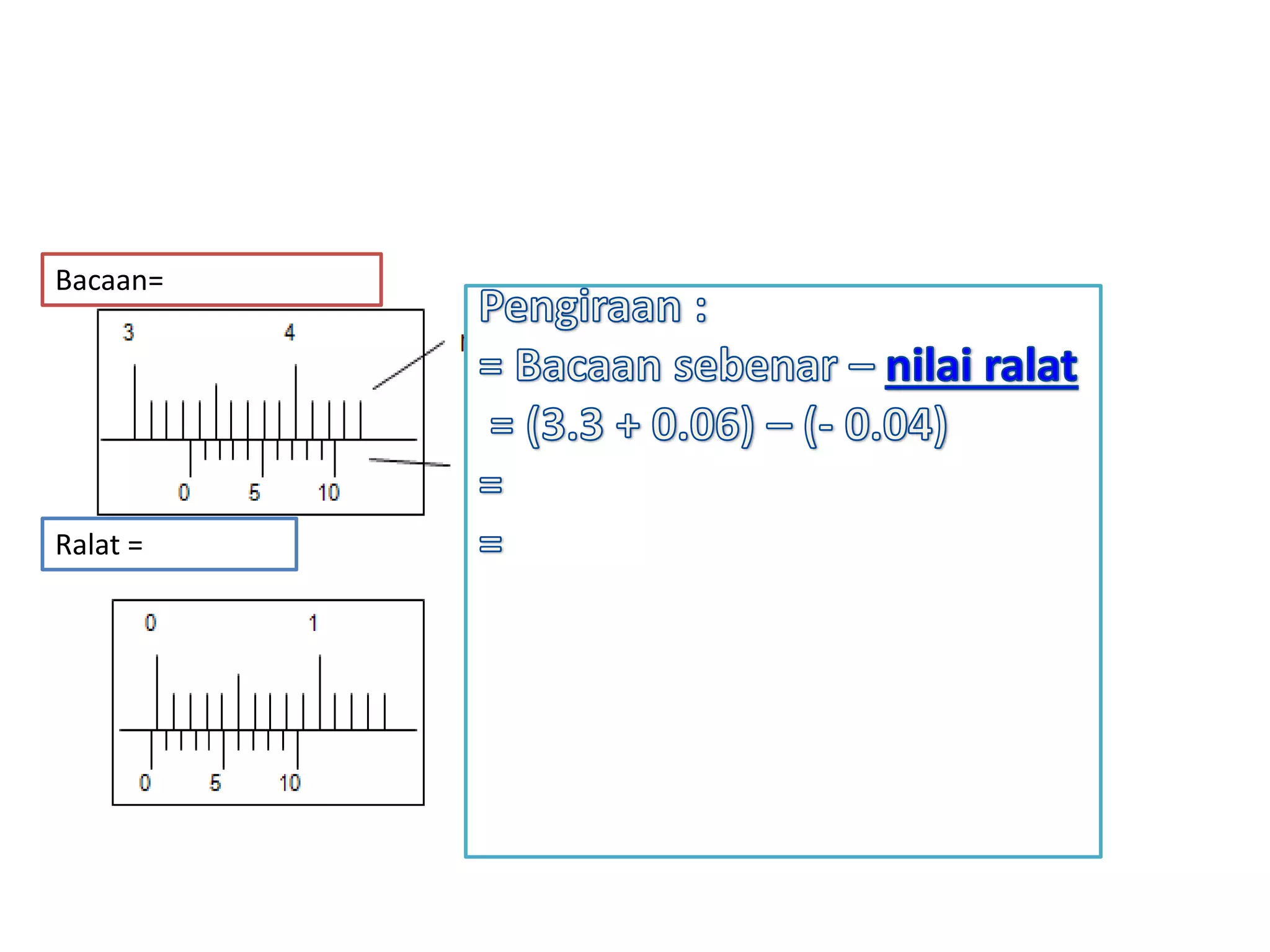 Bacaan=

3

4

0

5

10

Ralat =

0

1

0

5

10

Pengiraan :

= Bacaan sebenar – nilai ralat

= (3.3 + 0.06) – (- 0.04)

=

=